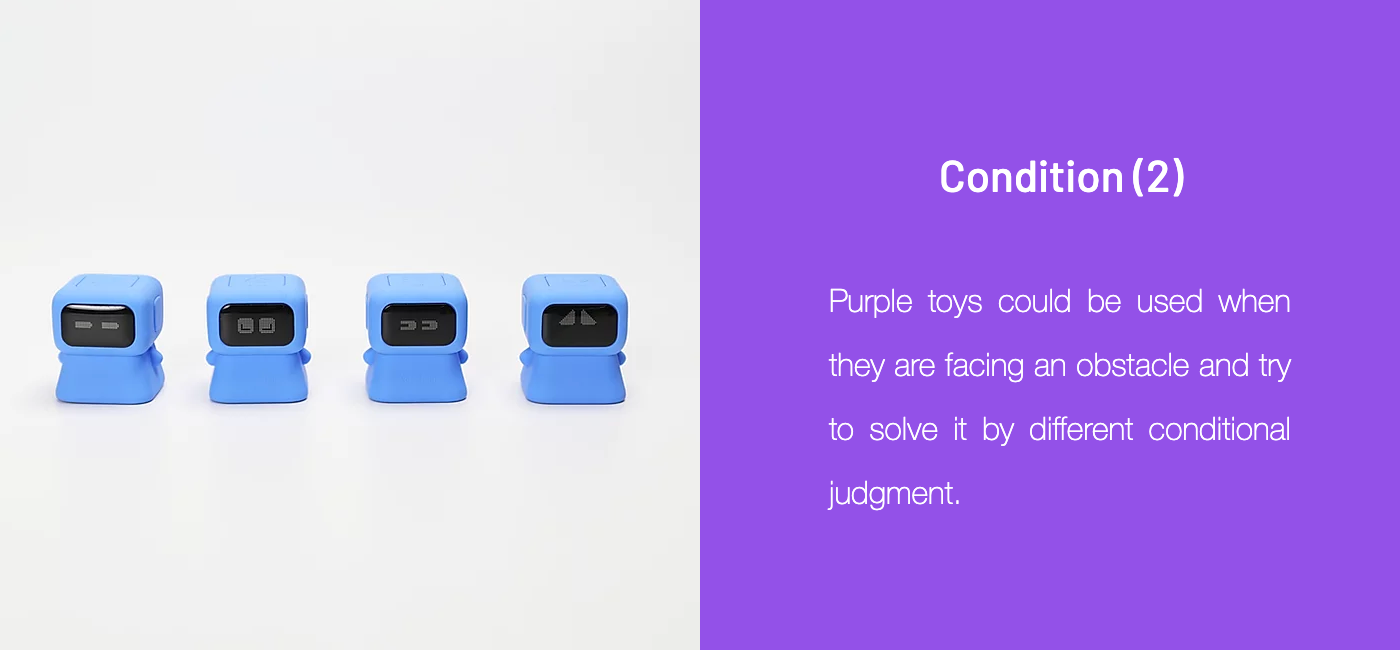 Condition (2)

Purple toys could be used when they are facing an obstacle and try to solve it by different conditional judgment.